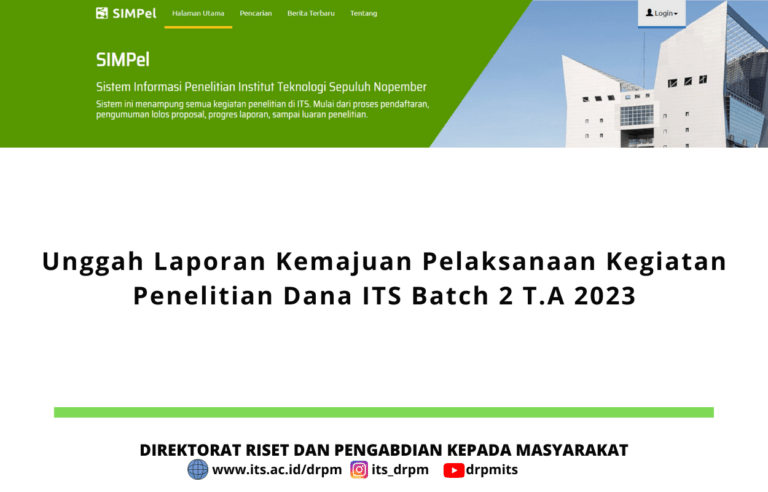 SIMPel Halaman Utama Pencarian Berita Terbaru Tentang Login

SIMPel

Sistem Informasi Penelitian Institut Teknologi Sepuluh Nopember

Sistem ini menampung semua kegiatan penelitian di ITS. Mulai dari proses pendaftaran, pengumuman lolos proposal, progres laporan, sampai luaran penelitian.

Unggah Laporan Kemajuan Pelaksanaan Kegiatan Penelitian Dana ITS Batch 2 T.A 2023

DIREKTORAT RISET DAN PENGABDIAN KEPADA MASYARAKAT

www.its.ac.id/drpm its_drpm drpmits